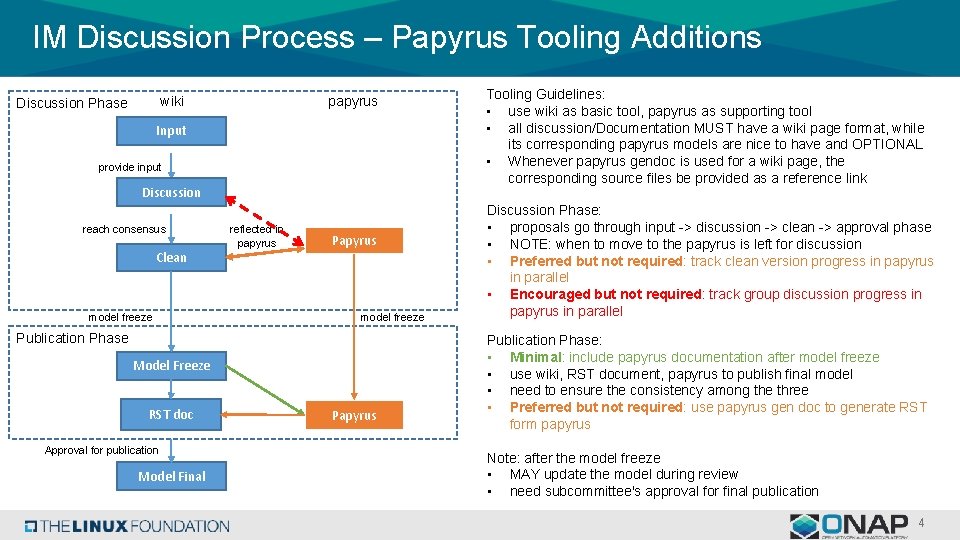 IM Discussion Process – Papyrus Tooling Additions

Discussion Phase

wiki

papyrus

Input

provide input

Discussion

reach consensus

reflected in papyrus

Papyrus

Clean

model freeze

model freeze

Publication Phase

Model Freeze

RST doc

Papyrus

Approval for publication

Model Final

Tooling Guidelines:
• use wiki as basic tool, papyrus as supporting tool
• all discussion/Documentation MUST have a wiki page format, while its corresponding papyrus models are nice to have and OPTIONAL
• Whenever papyrus gendoc is used for a wiki page, the corresponding source files be provided as a reference link

Discussion Phase:
• proposals go through input -> discussion -> clean -> approval phase
• NOTE: when to move to the papyrus is left for discussion
• Preferred but not required: track clean version progress in papyrus in parallel
• Encouraged but not required: track group discussion progress in papyrus in parallel

Publication Phase:
• Minimal: include papyrus documentation after model freeze
• use wiki, RST document, papyrus to publish final model
• need to ensure the consistency among the three
• Preferred but not required: use papyrus gen doc to generate RST form papyrus

Note: after the model freeze
• MAY update the model during review
• need subcommittee's approval for final publication

THE LINUX FOUNDATION

ONAP

4